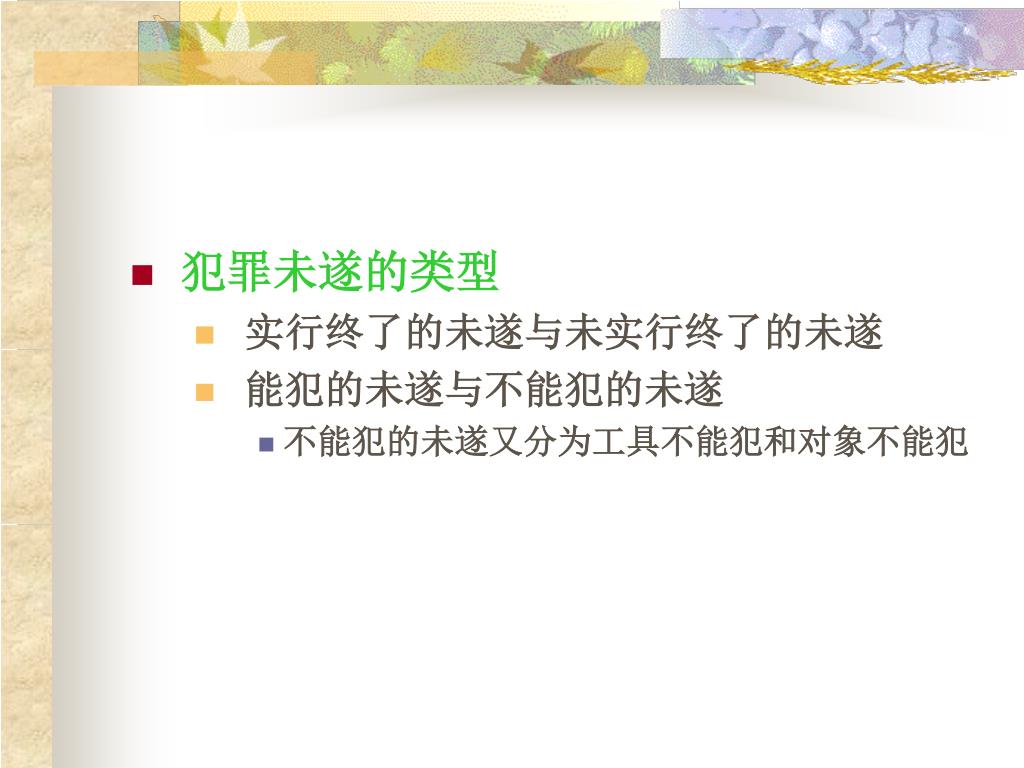 犯罪未遂的类型

实行终了的未遂与未实行终了的未遂

能犯的未遂与不能犯的未遂

不能犯的未遂又分为工具不能犯和对象不能犯